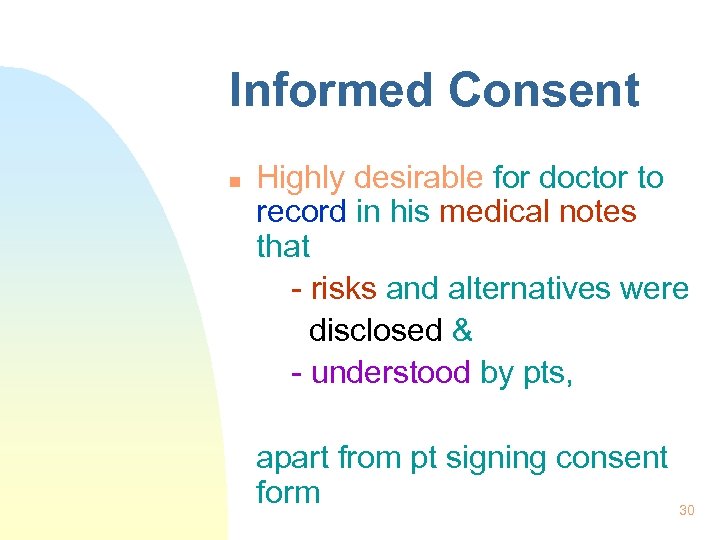 Informed Consent

Highly desirable for doctor to record in his medical notes that

- risks and alternatives were disclosed &

- understood by pts,

apart from pt signing consent form

30